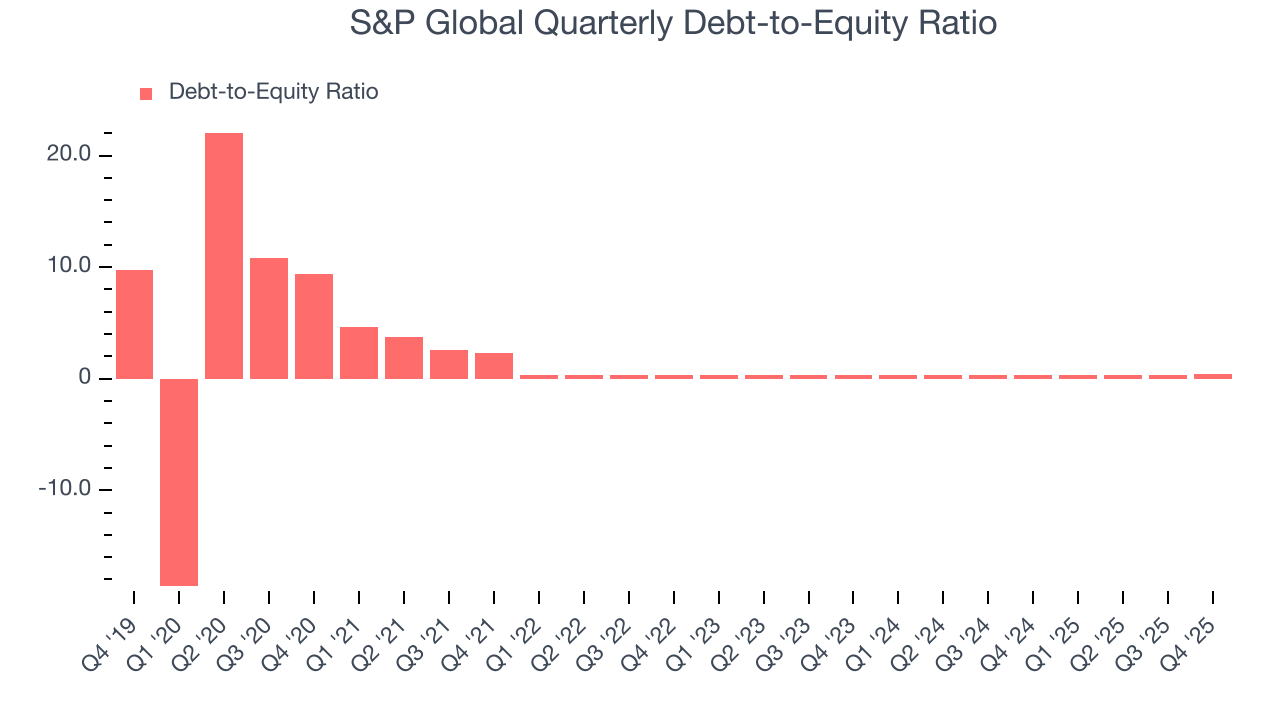 S&P Global Quarterly Debt-to-Equity Ratio

Debt-to-Equity Ratio

20.0
10.0
0
-10.0

Q4 '19
Q1 '20
Q2 '20
Q3 '20
Q4 '20
Q1 '21
Q2 '21
Q3 '21
Q4 '21
Q1 '22
Q2 '22
Q3 '22
Q4 '22
Q1 '23
Q2 '23
Q3 '23
Q4 '23
Q1 '24
Q2 '24
Q3 '24
Q4 '24
Q1 '25
Q2 '25
Q3 '25
Q4 '25